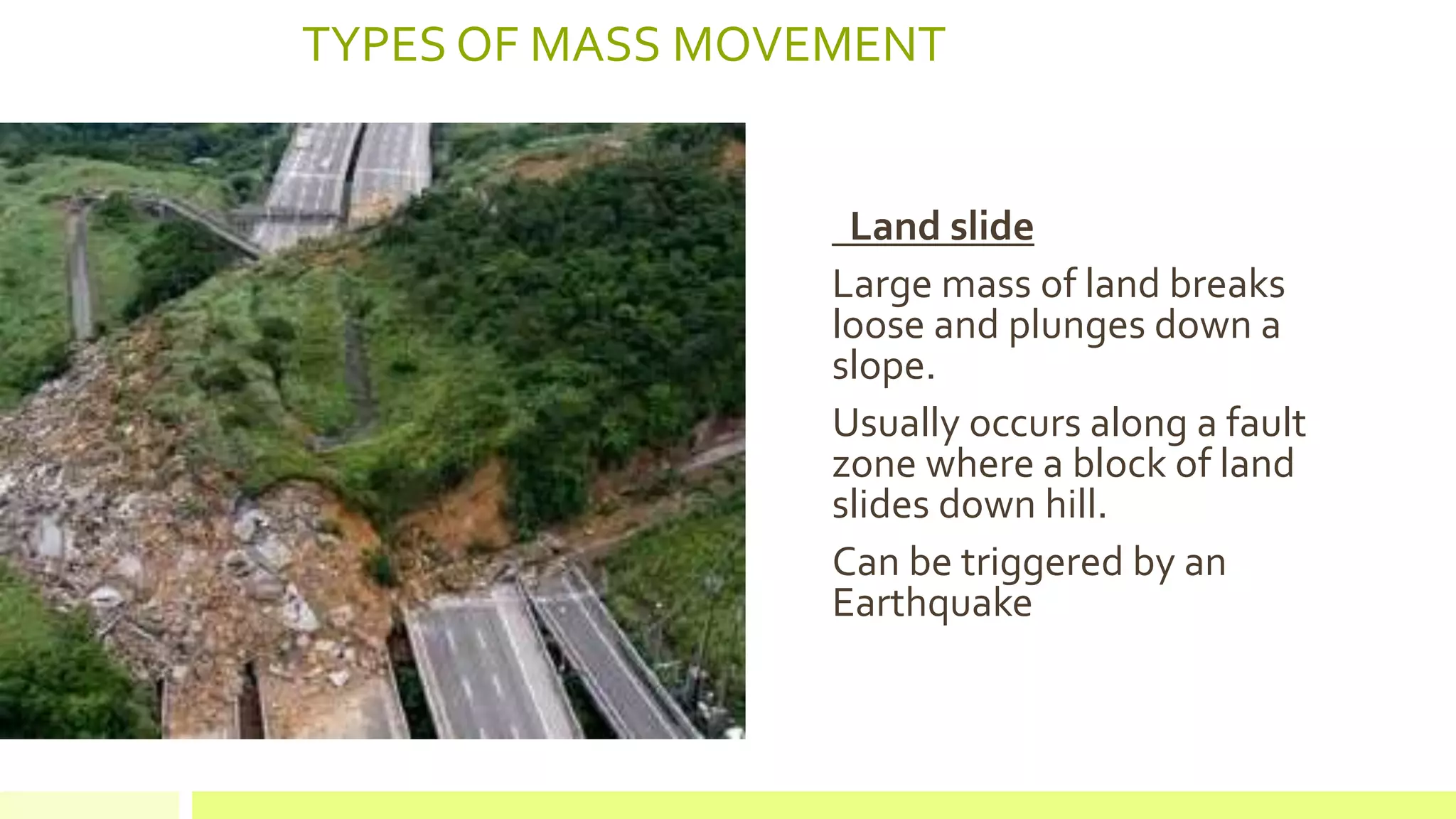 TYPES OF MASS MOVEMENT

Land slide

Large mass of land breaks loose and plunges down a slope.

Usually occurs along a fault zone where a block of land slides down hill.

Can be triggered by an Earthquake